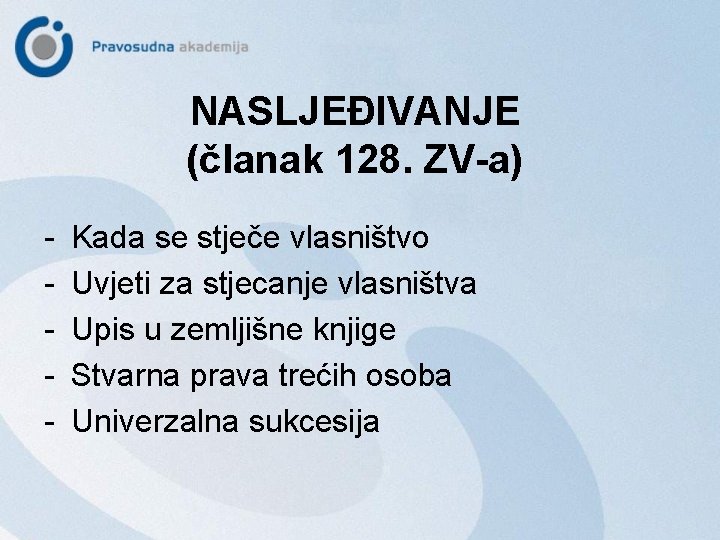 Pravosudna akademija

NASLJEĐIVANJE
(članak 128. ZV-a)

- Kada se stječe vlasništvo
- Uvjeti za stjecanje vlasništva
- Upis u zemljišne knjige
- Stvarna prava trećih osoba
- Univerzalna sukcesija